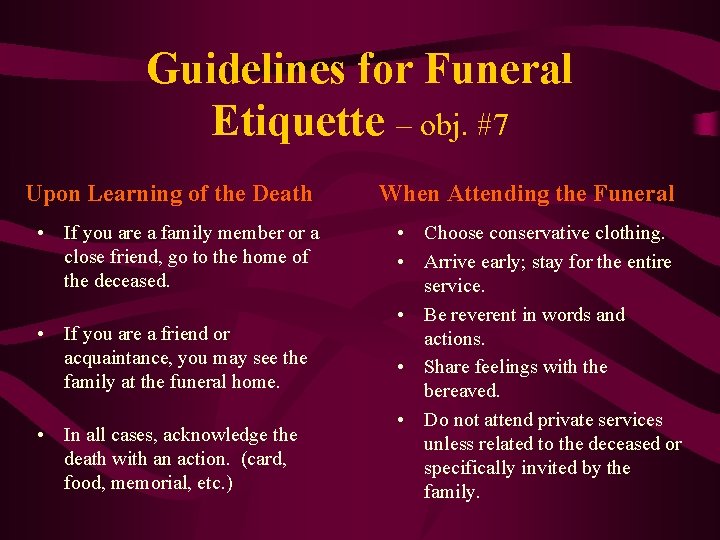 Guidelines for Funeral Etiquette – obj. #7

Upon Learning of the Death

• If you are a family member or a close friend, go to the home of the deceased.

• If you are a friend or acquaintance, you may see the family at the funeral home.

• In all cases, acknowledge the death with an action. (card, food, memorial, etc.)

When Attending the Funeral

• Choose conservative clothing.
• Arrive early; stay for the entire service.
• Be reverent in words and actions.
• Share feelings with the bereaved.
• Do not attend private services unless related to the deceased or specifically invited by the family.